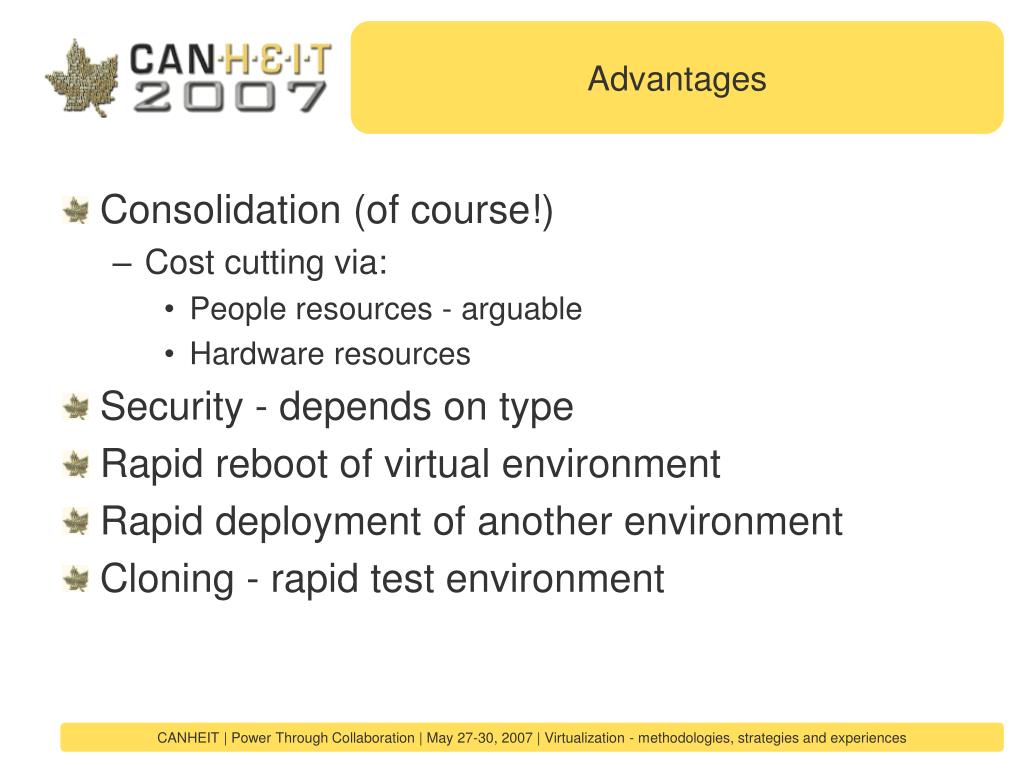 CAN·H·E·I·T 2007

Advantages

Consolidation (of course!)
– Cost cutting via:
• People resources - arguable
• Hardware resources

Security - depends on type

Rapid reboot of virtual environment

Rapid deployment of another environment

Cloning - rapid test environment

CANHEIT | Power Through Collaboration | May 27-30, 2007 | Virtualization - methodologies, strategies and experiences